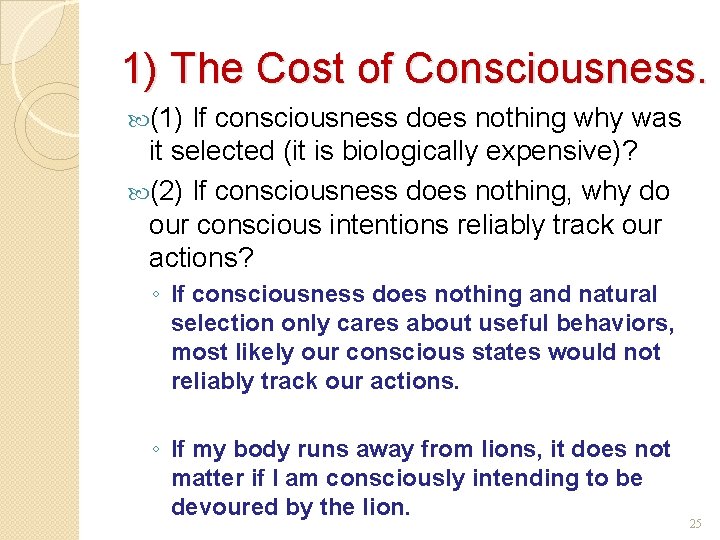 1) The Cost of Consciousness.

(1) If consciousness does nothing why was it selected (it is biologically expensive)?

(2) If consciousness does nothing, why do our conscious intentions reliably track our actions?

◦ If consciousness does nothing and natural selection only cares about useful behaviors, most likely our conscious states would not reliably track our actions.

◦ If my body runs away from lions, it does not matter if I am consciously intending to be devoured by the lion.

25